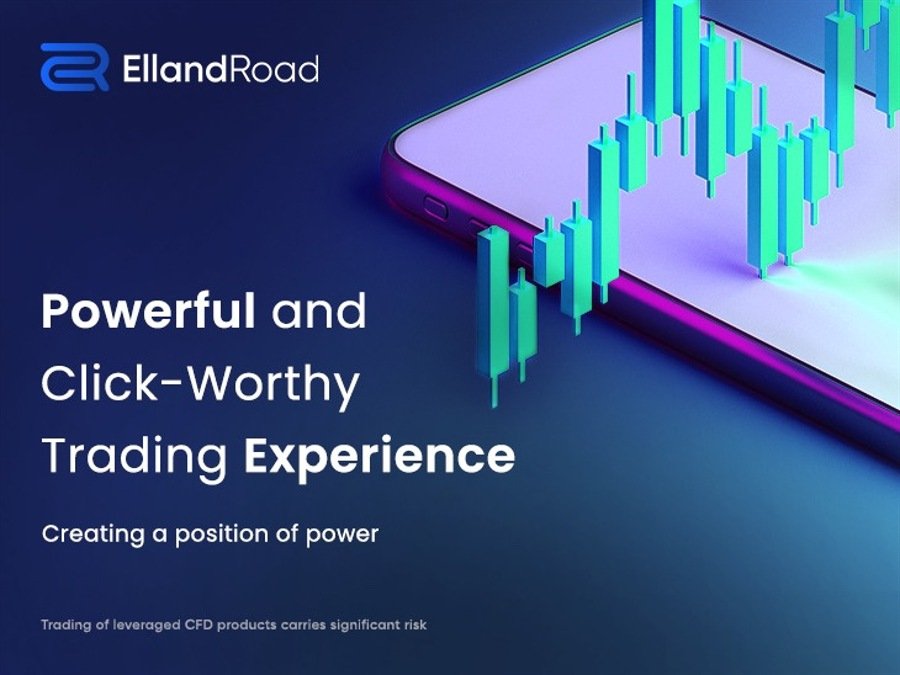 EllandRoad

Powerful and Click-Worthy Trading Experience

Creating a position of power

Trading of leveraged CFD products carries significant risk